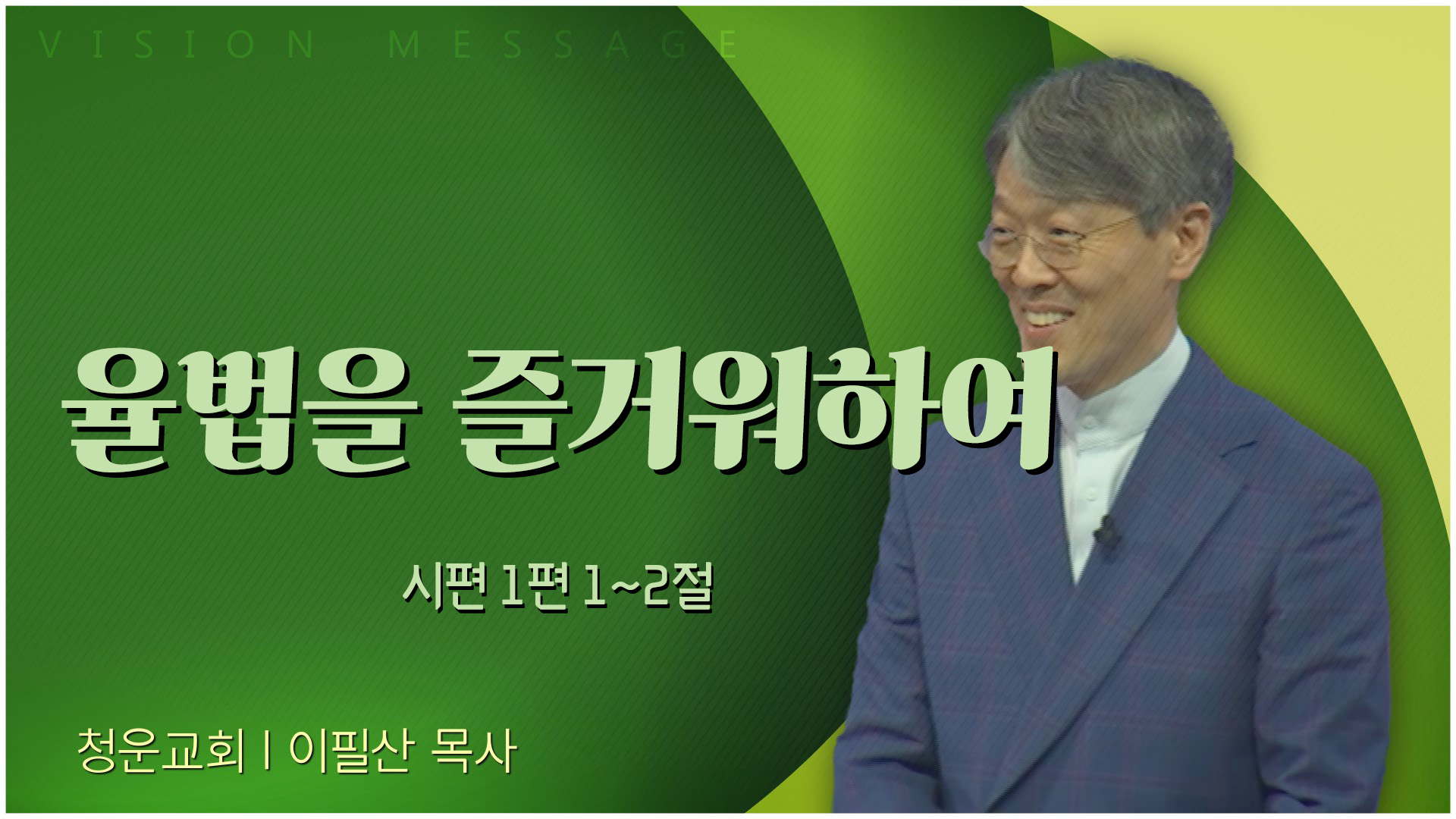 VISION MESSAGE

율법을 즐거워하여

시편 1편 1~2절

청운교회 | 이필산 목사